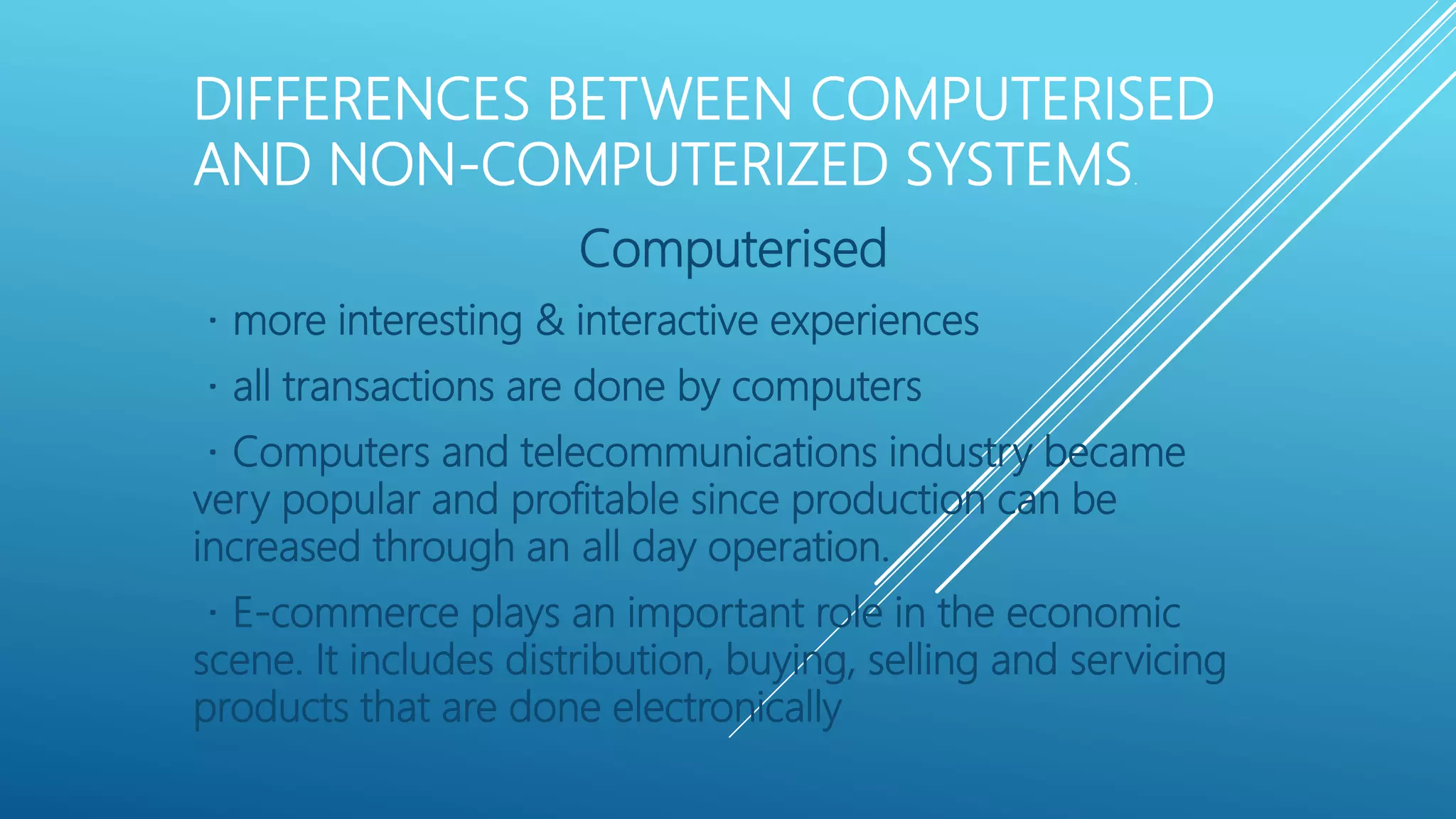 DIFFERENCES BETWEEN COMPUTERISED AND NON-COMPUTERIZED SYSTEMS

Computerised

· more interesting & interactive experiences

· all transactions are done by computers

· Computers and telecommunications industry became very popular and profitable since production can be increased through an all day operation.

· E-commerce plays an important role in the economic scene. It includes distribution, buying, selling and servicing products that are done electronically